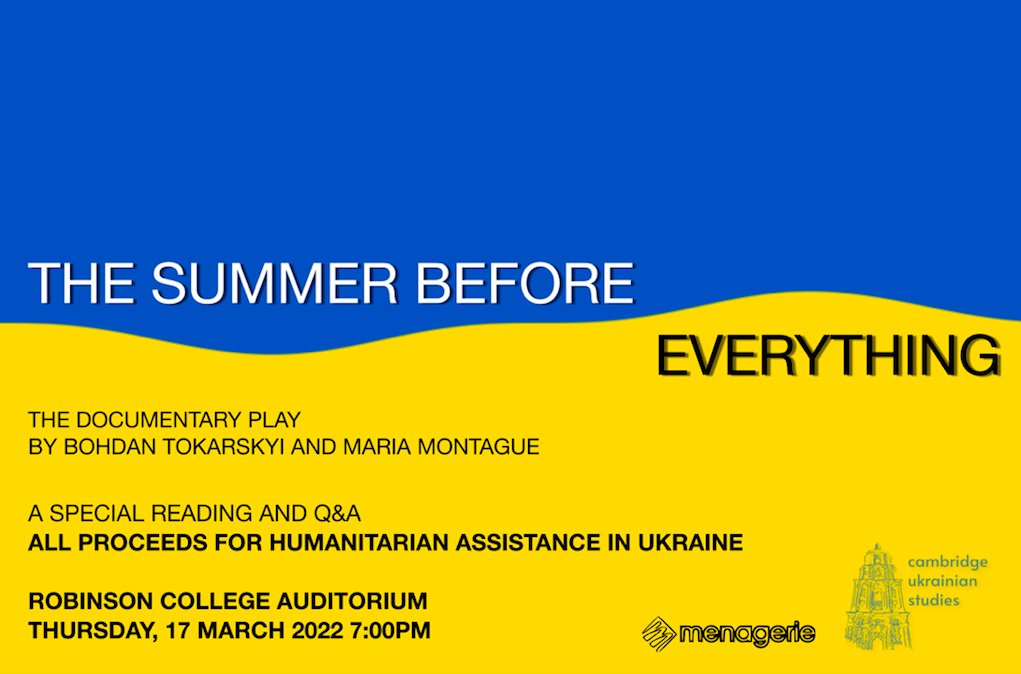 THE SUMMER BEFORE

EVERYTHING

THE DOCUMENTARY PLAY
BY BOHDAN TOKARSKYI AND MARIA MONTAGUE

A SPECIAL READING AND Q&A
ALL PROCEEDS FOR HUMANITARIAN ASSISTANCE IN UKRAINE

ROBINSON COLLEGE AUDITORIUM
THURSDAY, 17 MARCH 2022 7:00PM

menagerie

cambridge
ukrainian
studies